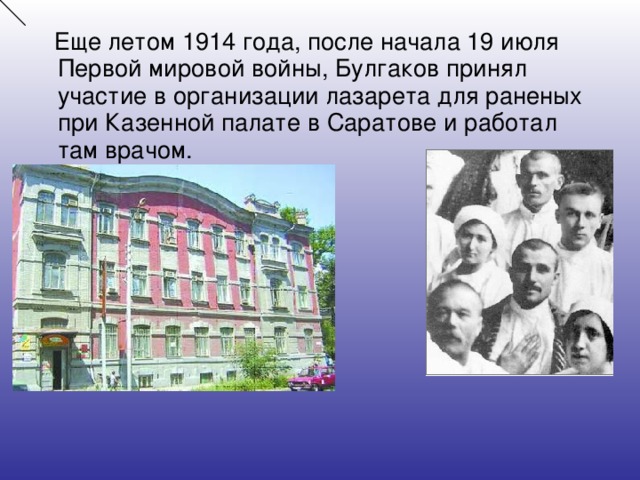 Еще летом 1914 года, после начала 19 июля Первой мировой войны, Булгаков принял участие в организации лазарета для раненых при Казенной палате в Саратове и работал там врачом.